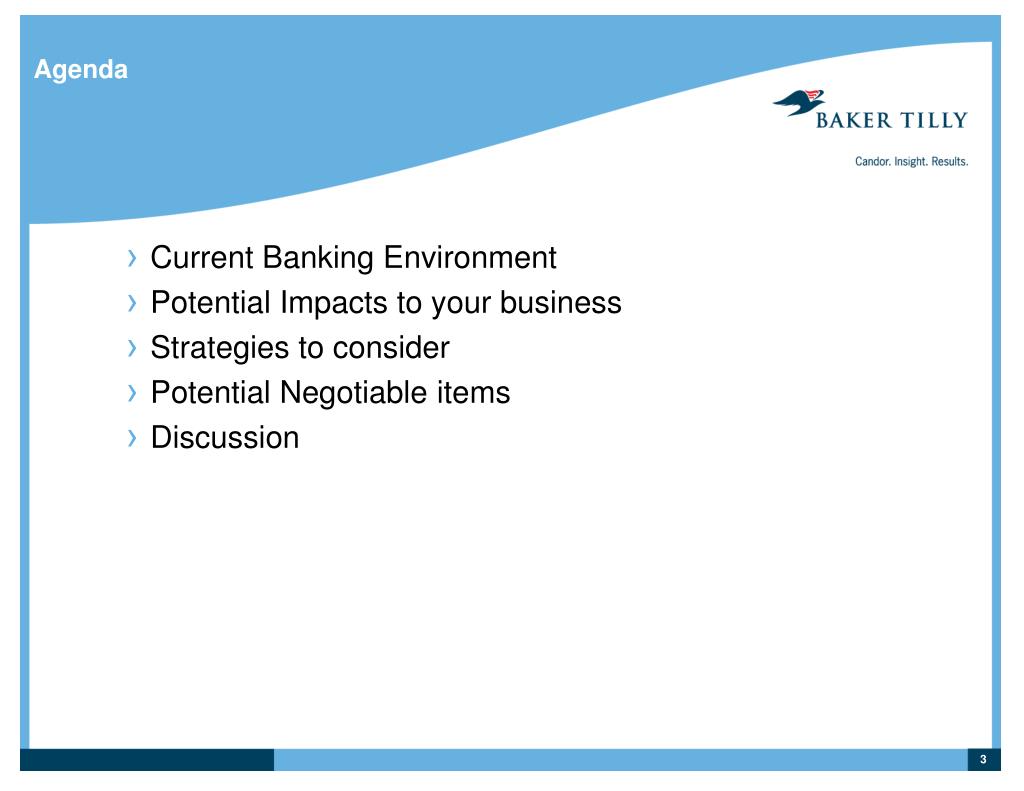 Agenda

BAKER TILLY

Candor. Insight. Results.

› Current Banking Environment
› Potential Impacts to your business
› Strategies to consider
› Potential Negotiable items
› Discussion

3